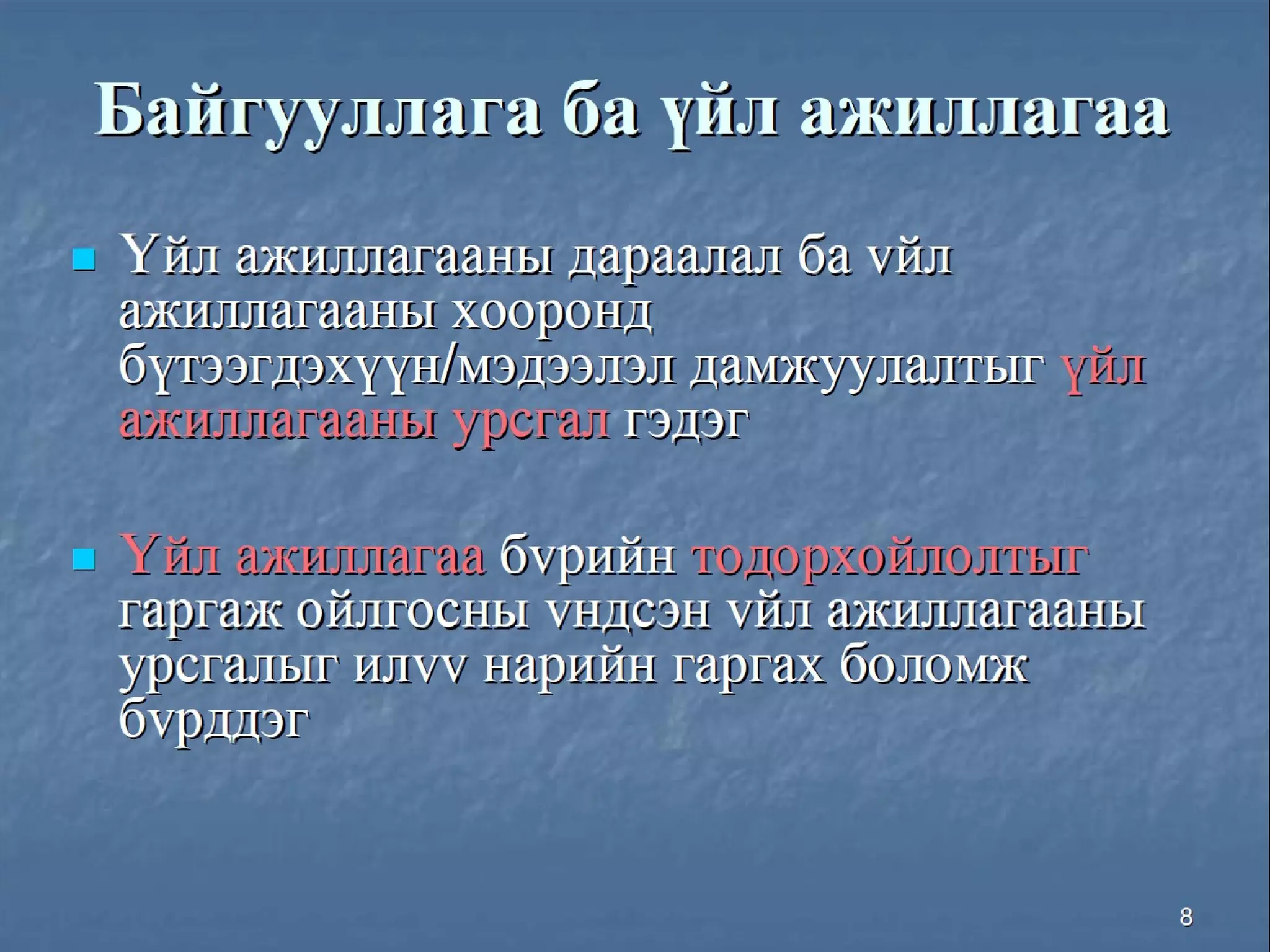 Байгууллага ба үйл ажиллагаа

Үйл ажиллагааны дараалал ба vйл ажиллагааны хооронд бүтээгдэхүүн/мэдээлэл дамжуулалтыг үйл ажиллагааны урсгал гэдэг

Үйл ажиллагаа бvрийн тодорхойлолтыг гаргаж ойлгосны vндсэн vйл ажиллагааны урсгалыг илvv нарийн гаргах боломж бvрддэг

8